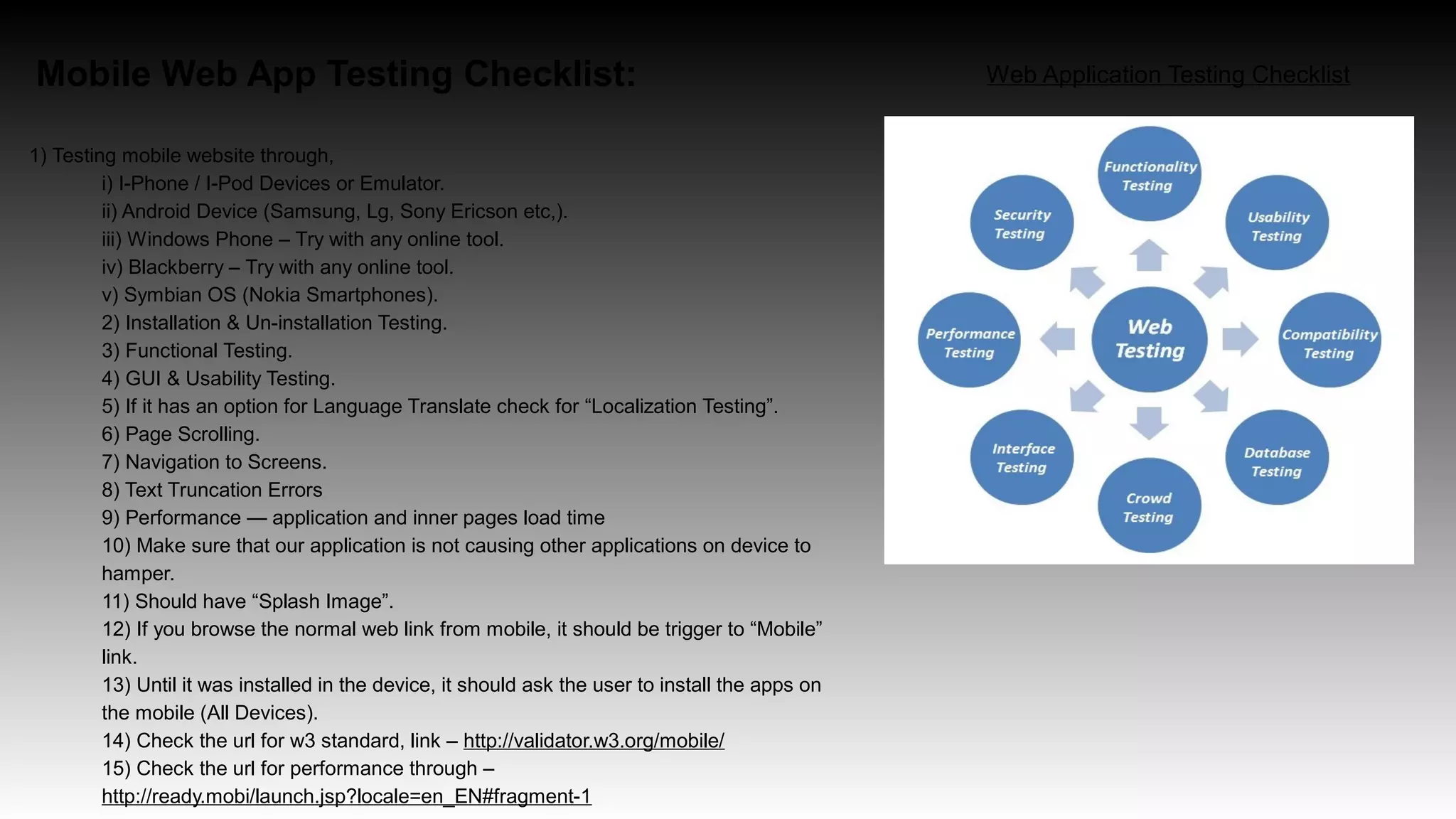 Mobile Web App Testing Checklist:

Web Application Testing Checklist

1) Testing mobile website through,
i) I-Phone / I-Pod Devices or Emulator.
ii) Android Device (Samsung, Lg, Sony Ericson etc,).
iii) Windows Phone – Try with any online tool.
iv) Blackberry – Try with any online tool.
v) Symbian OS (Nokia Smartphones).
2) Installation & Un-installation Testing.
3) Functional Testing.
4) GUI & Usability Testing.
5) If it has an option for Language Translate check for “Localization Testing”.
6) Page Scrolling.
7) Navigation to Screens.
8) Text Truncation Errors
9) Performance — application and inner pages load time
10) Make sure that our application is not causing other applications on device to hamper.
11) Should have “Splash Image”.
12) If you browse the normal web link from mobile, it should be trigger to “Mobile” link.
13) Until it was installed in the device, it should ask the user to install the apps on the mobile (All Devices).
14) Check the url for w3 standard, link – http://validator.w3.org/mobile/
15) Check the url for performance through – http://ready.mobi/launch.jsp?locale=en_EN#fragment-1

Functionality Testing
Security Testing
Usability Testing
Performance Testing
Web Testing
Compatibility Testing
Interface Testing
Database Testing
Crowd Testing